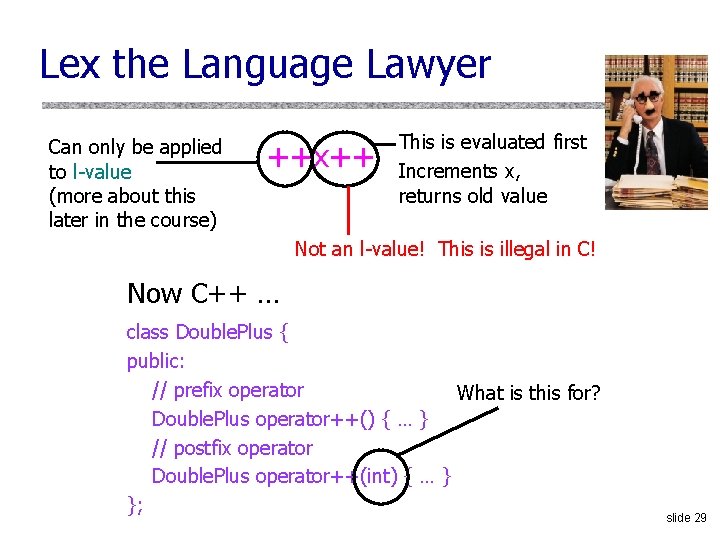 Lex the Language Lawyer

Can only be applied to l-value (more about this later in the course)

++x++

This is evaluated first
Increments x, returns old value

Not an l-value! This is illegal in C!

Now C++ …

class DoublePlus {
public:
// prefix operator
DoublePlus operator++() { … }
// postfix operator
DoublePlus operator++(int) { … }
};

What is this for?

slide 29